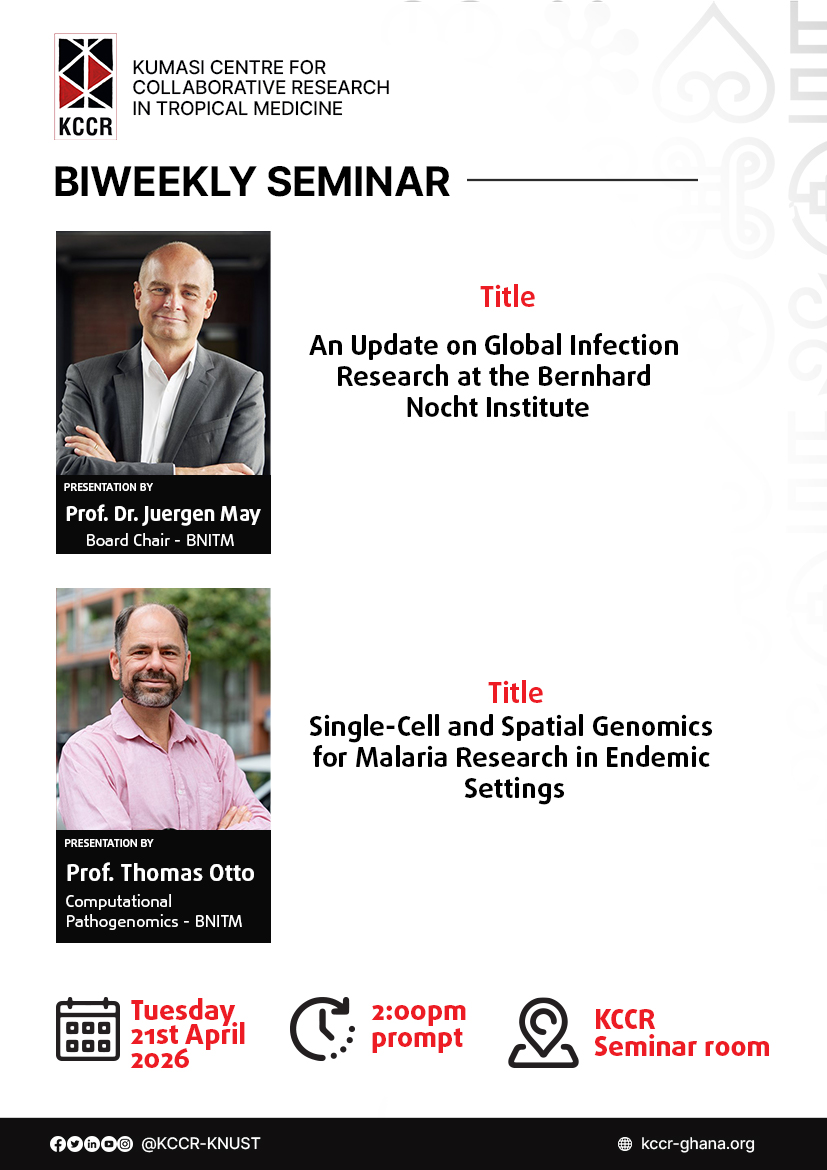 KCCR

KUMASI CENTRE FOR COLLABORATIVE RESEARCH IN TROPICAL MEDICINE

BIWEEKLY SEMINAR

PRESENTATION BY
Prof. Dr. Juergen May
Board Chair - BNITM

Title
An Update on Global Infection Research at the Bernhard Nocht Institute

PRESENTATION BY
Prof. Thomas Otto
Computational Pathogenomics - BNITM

Title
Single-Cell and Spatial Genomics for Malaria Research in Endemic Settings

Tuesday 21st April 2026

2:00pm prompt

KCCR Seminar room

@KCCR-KNUST

kccr-ghana.org